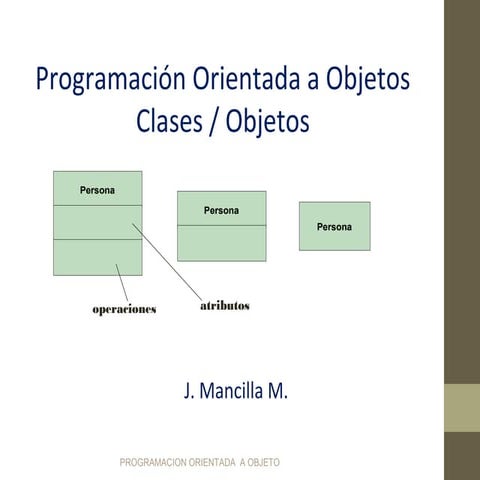 Programación Orientada a Objetos
Clases / Objetos

Persona

Persona

Persona

operaciones

atributos

J. Mancilla M.

PROGRAMACION ORIENTADA A OBJETO